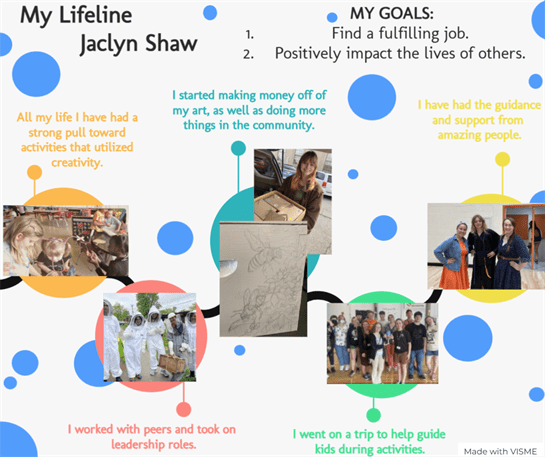 My Lifeline
Jaclyn Shaw

MY GOALS:
1. Find a fulfilling job.
2. Positively impact the lives of others.

All my life I have had a strong pull toward activities that utilized creativity.

I started making money off of my art, as well as doing more things in the community.

I have had the guidance and support from amazing people.

I worked with peers and took on leadership roles.

I went on a trip to help guide kids during activities.

Made with VISME